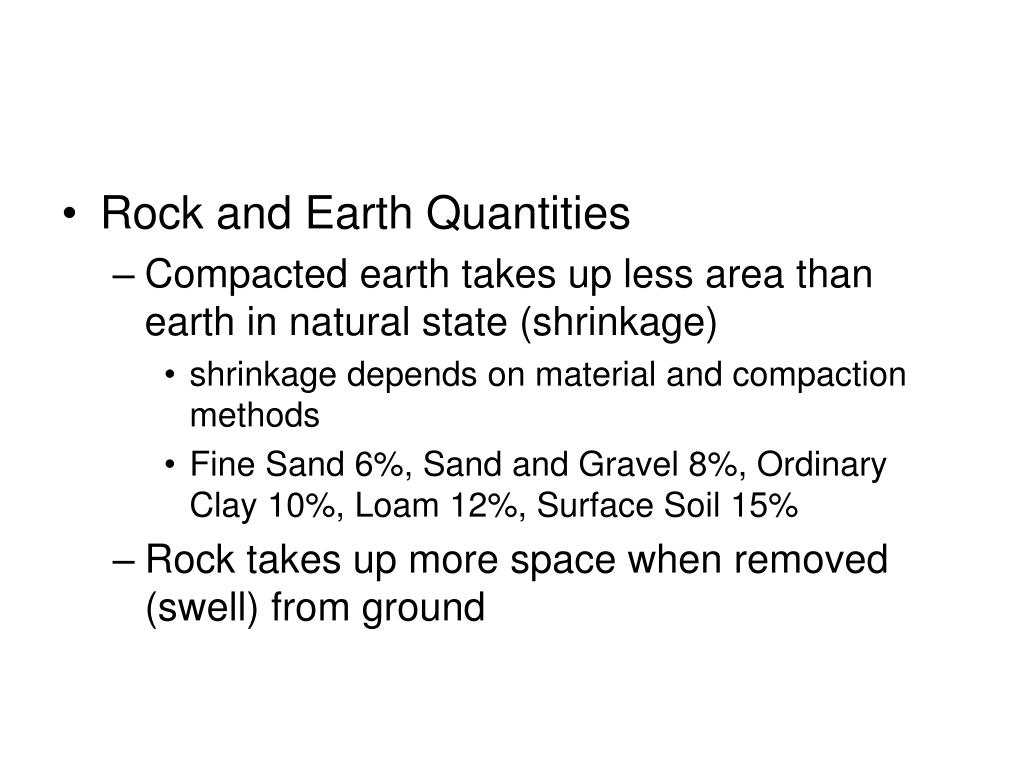 • Rock and Earth Quantities

– Compacted earth takes up less area than earth in natural state (shrinkage)

• shrinkage depends on material and compaction methods

• Fine Sand 6%, Sand and Gravel 8%, Ordinary Clay 10%, Loam 12%, Surface Soil 15%

– Rock takes up more space when removed (swell) from ground